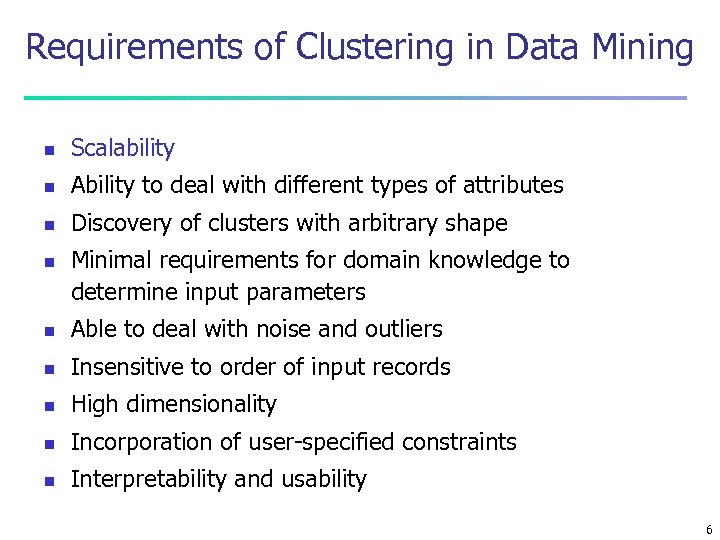 Requirements of Clustering in Data Mining

- Scalability
- Ability to deal with different types of attributes
- Discovery of clusters with arbitrary shape
- Minimal requirements for domain knowledge to determine input parameters
- Able to deal with noise and outliers
- Insensitive to order of input records
- High dimensionality
- Incorporation of user-specified constraints
- Interpretability and usability

6